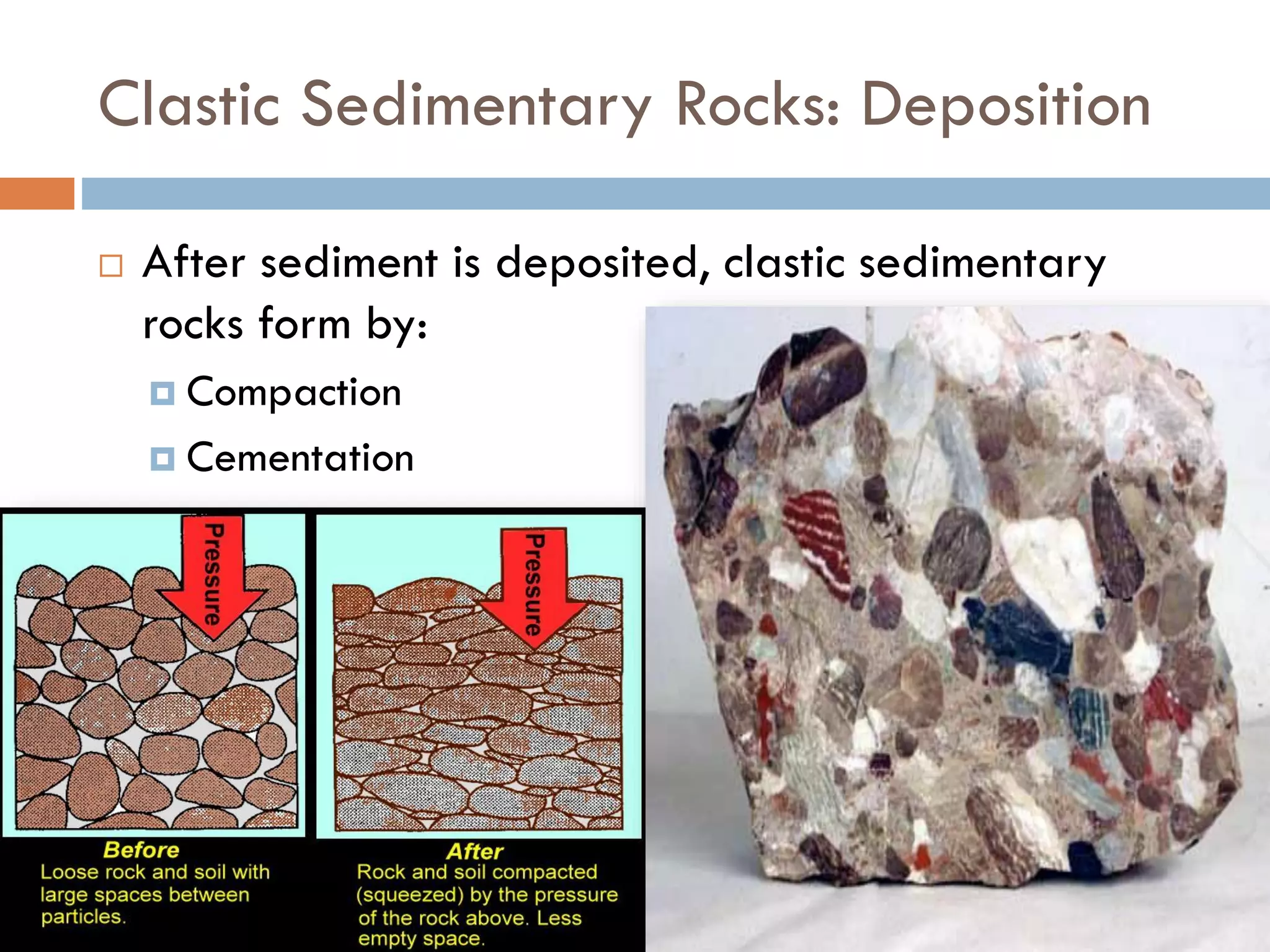 Clastic Sedimentary Rocks: Deposition

After sediment is deposited, clastic sedimentary rocks form by:

Compaction

Cementation

Pressure

Pressure

Before
Loose rock and soil with large spaces between particles.

After
Rock and soil compacted (squeezed) by the pressure of the rock above. Less empty space.